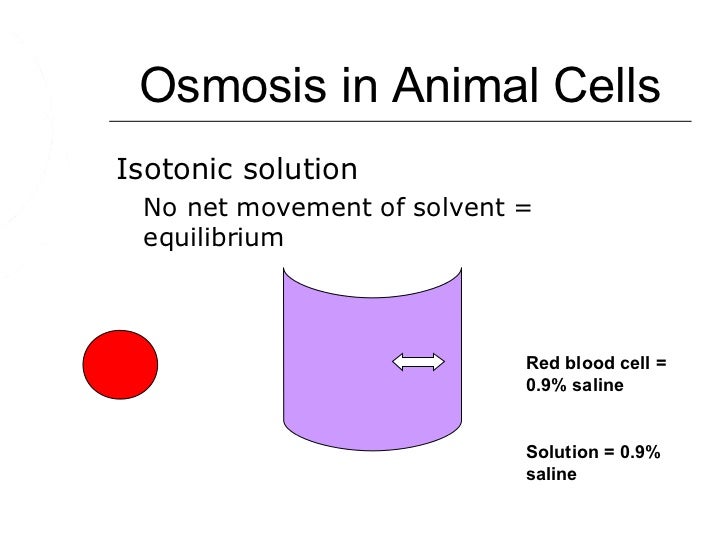 Osmosis in Animal Cells

Isotonic solution

No net movement of solvent = equilibrium

Red blood cell = 0.9% saline

Solution = 0.9% saline